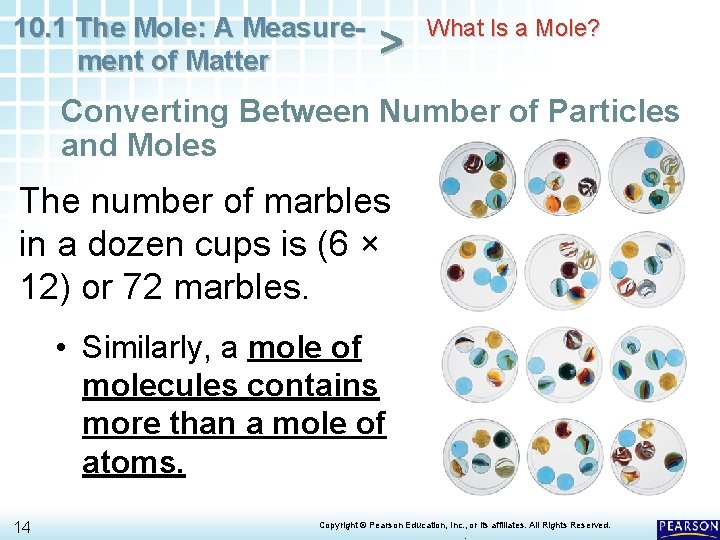 10.1 The Mole: A Measurement of Matter > What Is a Mole?

Converting Between Number of Particles and Moles

The number of marbles in a dozen cups is (6 × 12) or 72 marbles.

• Similarly, a mole of molecules contains more than a mole of atoms.

14

Copyright © Pearson Education, Inc., or its affiliates. All Rights Reserved.

PEARSON